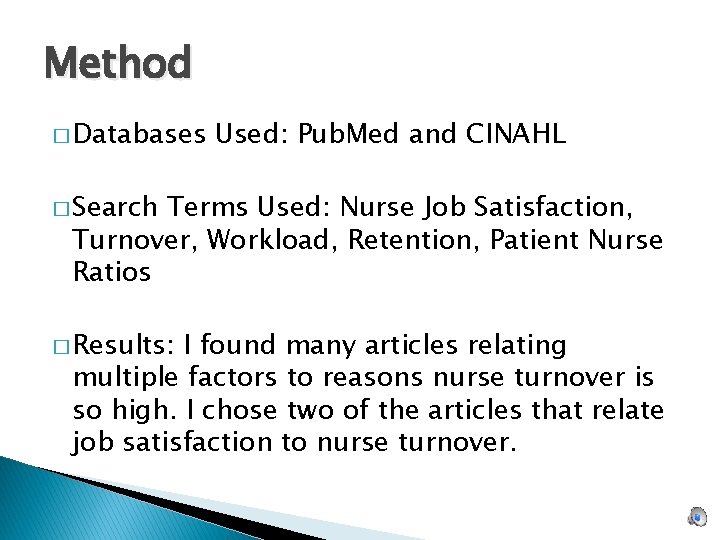 Method

□ Databases Used: PubMed and CINAHL

□ Search Terms Used: Nurse Job Satisfaction, Turnover, Workload, Retention, Patient Nurse Ratios

□ Results: I found many articles relating multiple factors to reasons nurse turnover is so high. I chose two of the articles that relate job satisfaction to nurse turnover.